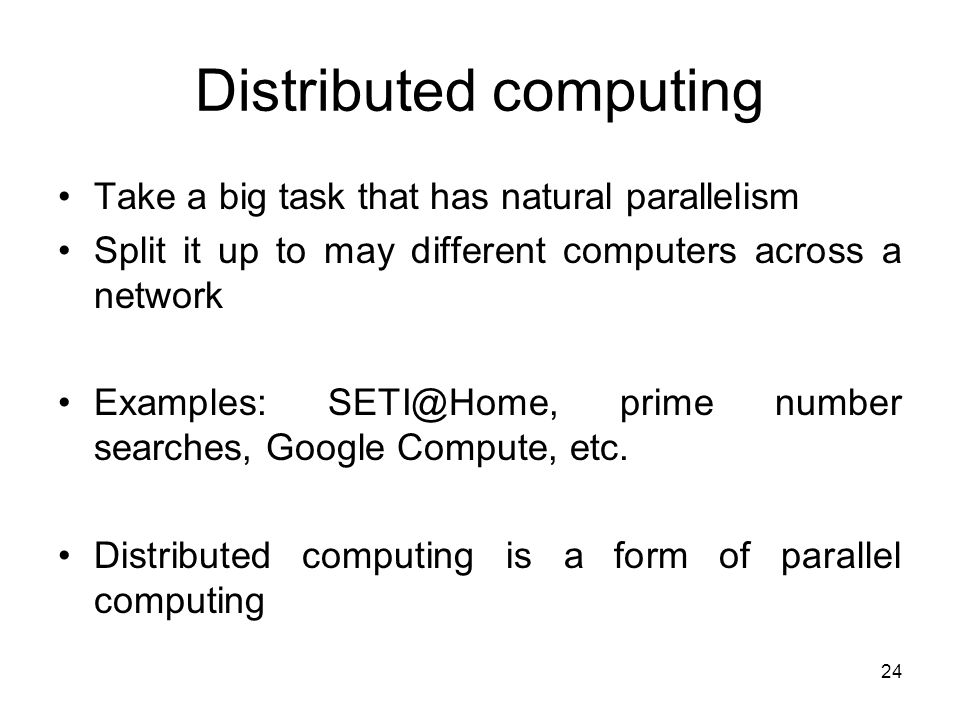 Distributed computing

• Take a big task that has natural parallelism
• Split it up to may different computers across a network

• Examples: SETI@Home, prime number searches, Google Compute, etc.

• Distributed computing is a form of parallel computing

24